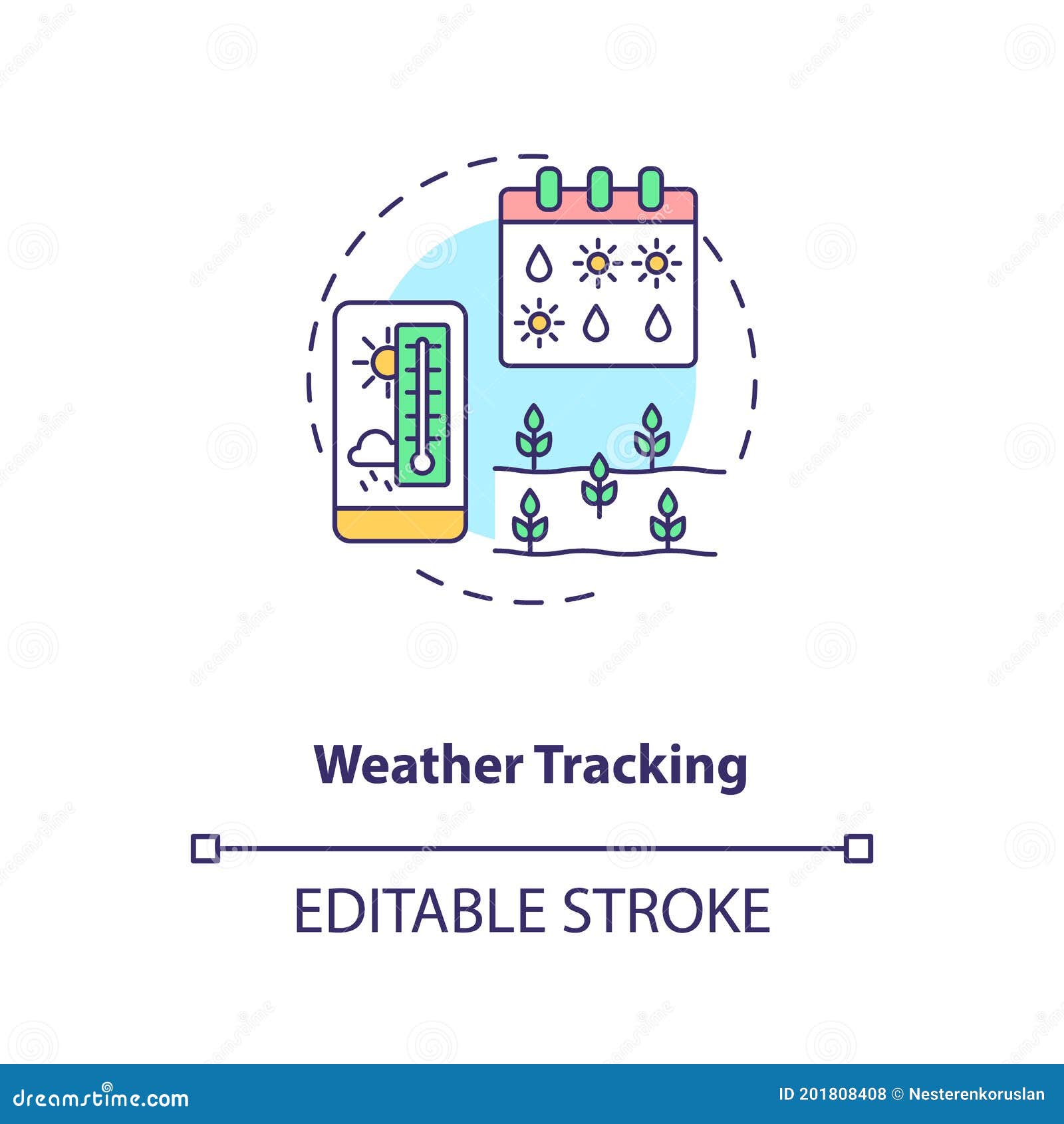 Weather Tracking

EDITABLE STROKE

dreamstime.com

ID 201808408 © Nesterenkoruslan